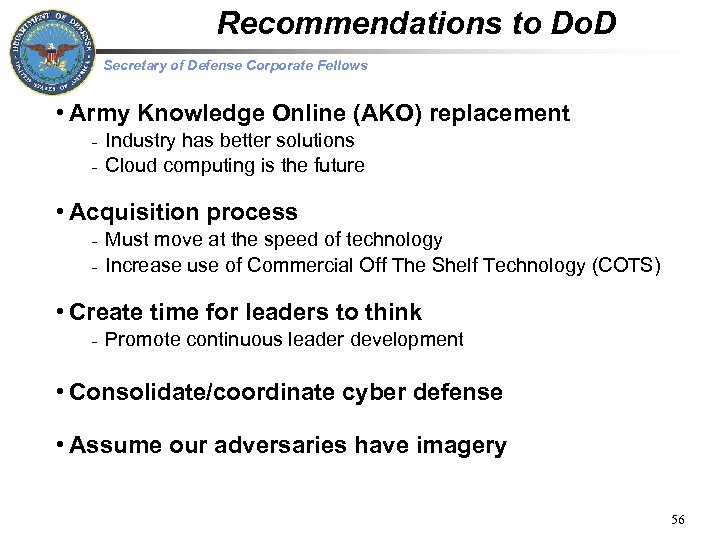 DEPARTMENT OF DEFENSE
UNITED STATES OF AMERICA

Recommendations to DoD

Secretary of Defense Corporate Fellows

• Army Knowledge Online (AKO) replacement
- Industry has better solutions
- Cloud computing is the future

• Acquisition process
- Must move at the speed of technology
- Increase use of Commercial Off The Shelf Technology (COTS)

• Create time for leaders to think
- Promote continuous leader development

• Consolidate/coordinate cyber defense

• Assume our adversaries have imagery

56